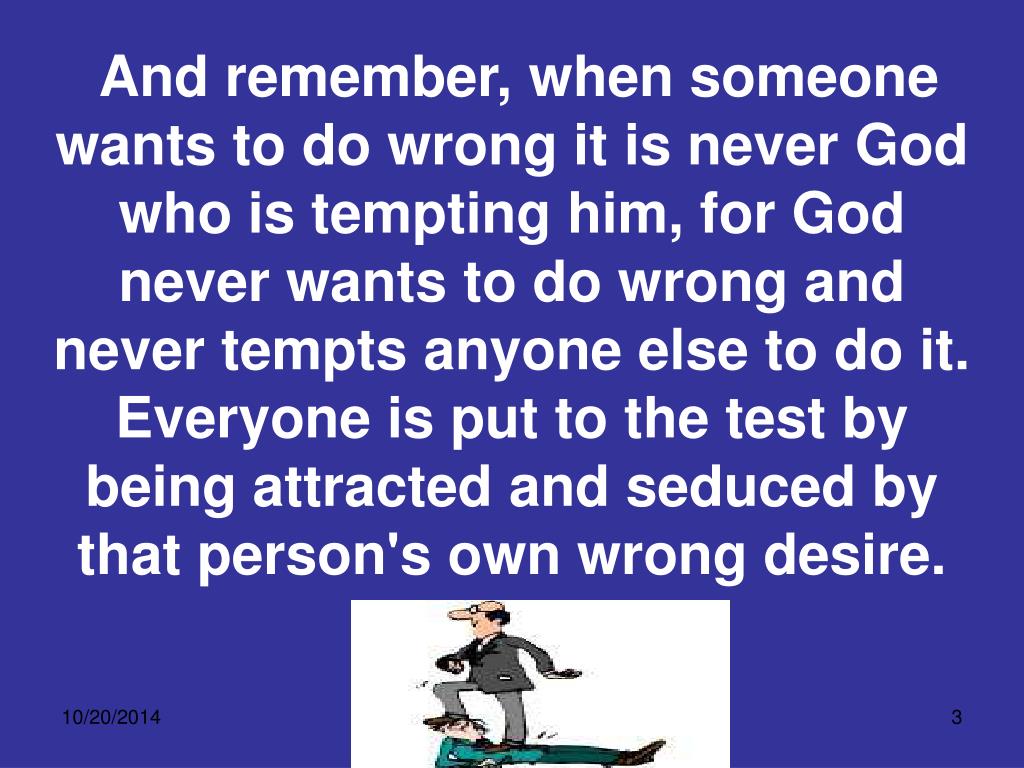 And remember, when someone wants to do wrong it is never God who is tempting him, for God never wants to do wrong and never tempts anyone else to do it. Everyone is put to the test by being attracted and seduced by that person's own wrong desire.

10/20/2014

3